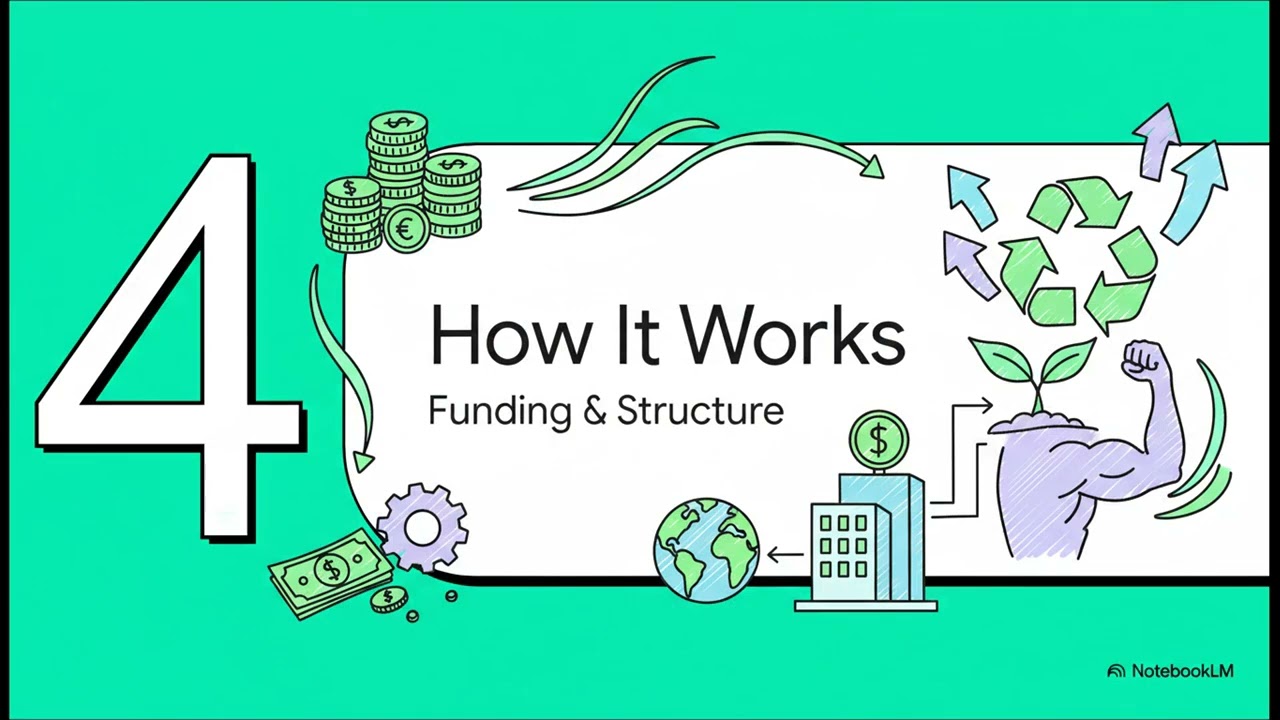 4

How It Works

Funding & Structure

NotebookLM